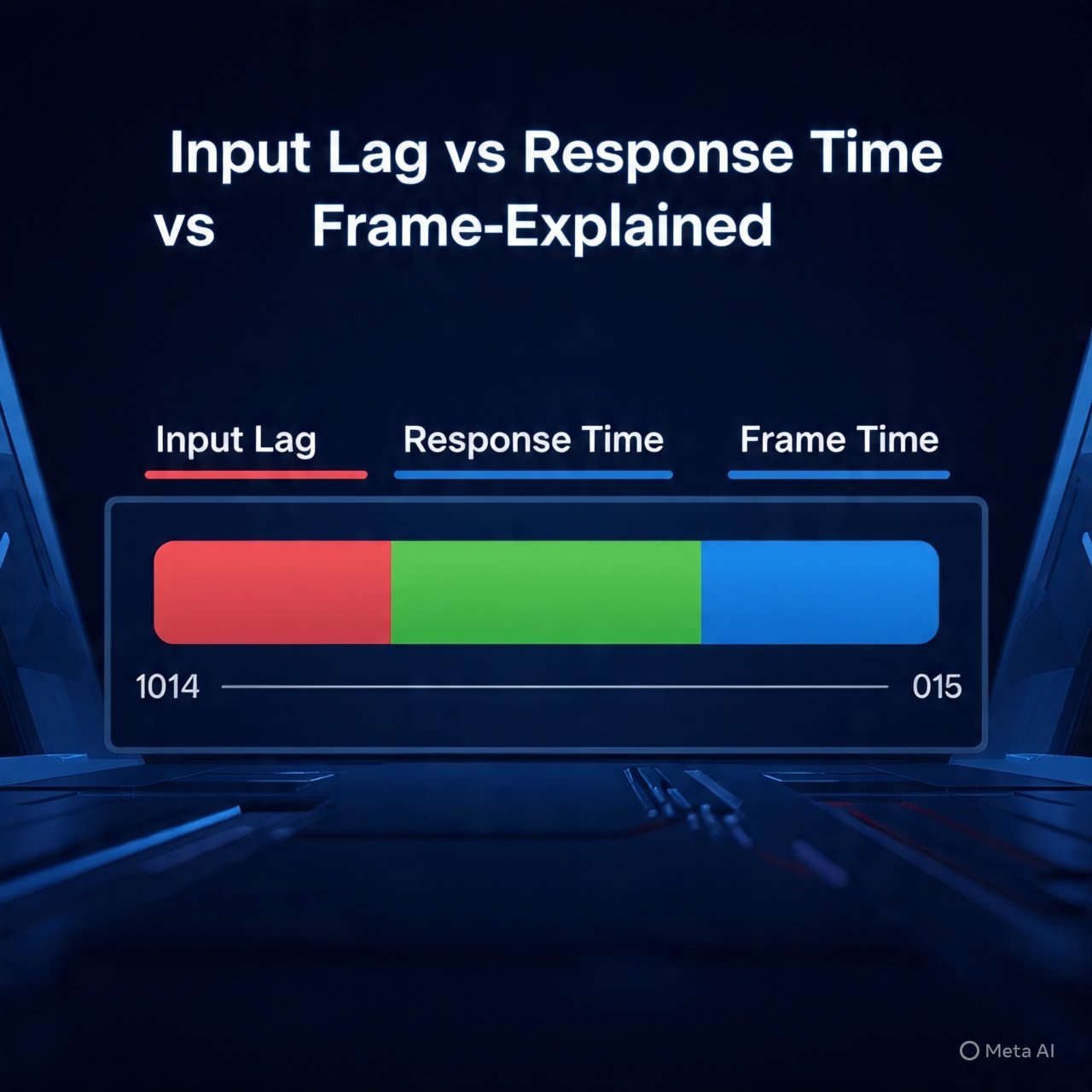 Input Lag vs Response Time vs Frame-Explained

Input Lag

Response Time

Frame Time

1014

015

Meta AI